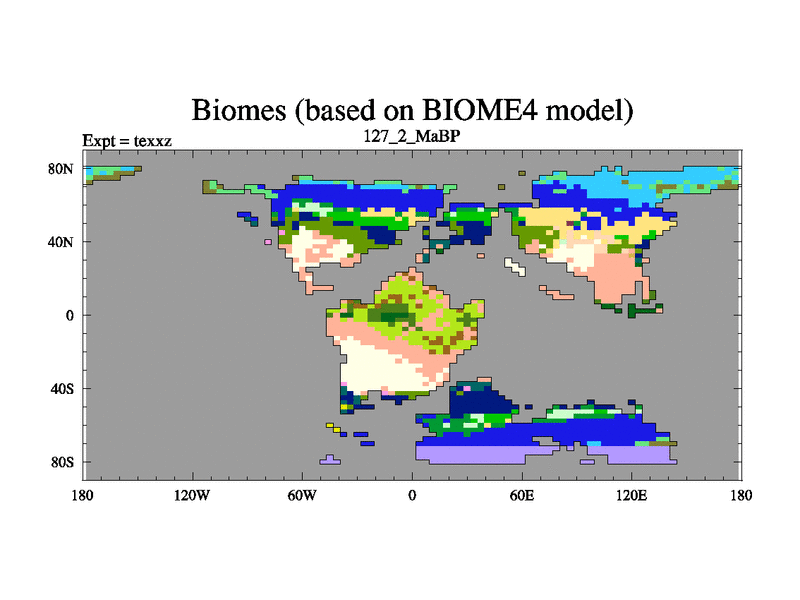 Biomes (based on BIOME4 model)

Expt = texxz

127_2_MaBP

80N

40N

0

40S

80S

180

120W

60W

0

60E

120E

180